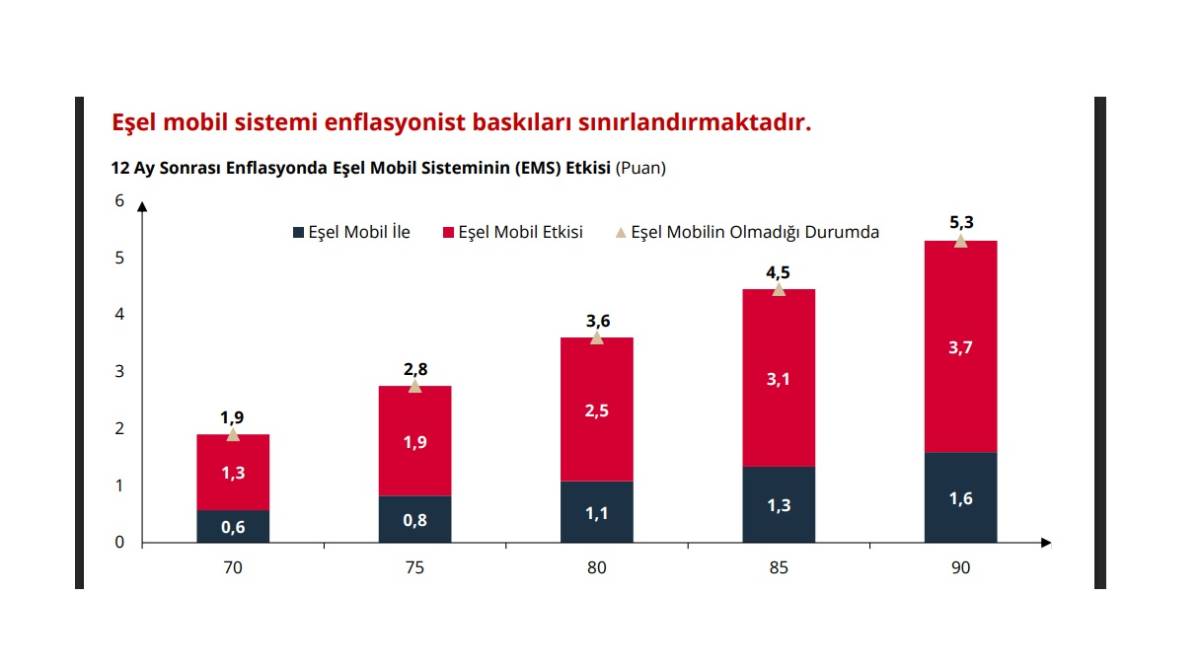 Eşel mobil sistemi enflasyonist baskıları sınırlandırmaktadır.

12 Ay Sonrası Enflasyonda Eşel Mobil Sisteminin (EMS) Etkisi (Puan)

Eşel Mobil İle
Eşel Mobil Etkisi
Eşel Mobilin Olmadığı Durumda

6
5
4
3
2
1
0

1,9
1,3
0,6
2,8
1,9
0,8
3,6
2,5
1,1
4,5
3,1
1,3
5,3
3,7
1,6

70
75
80
85
90